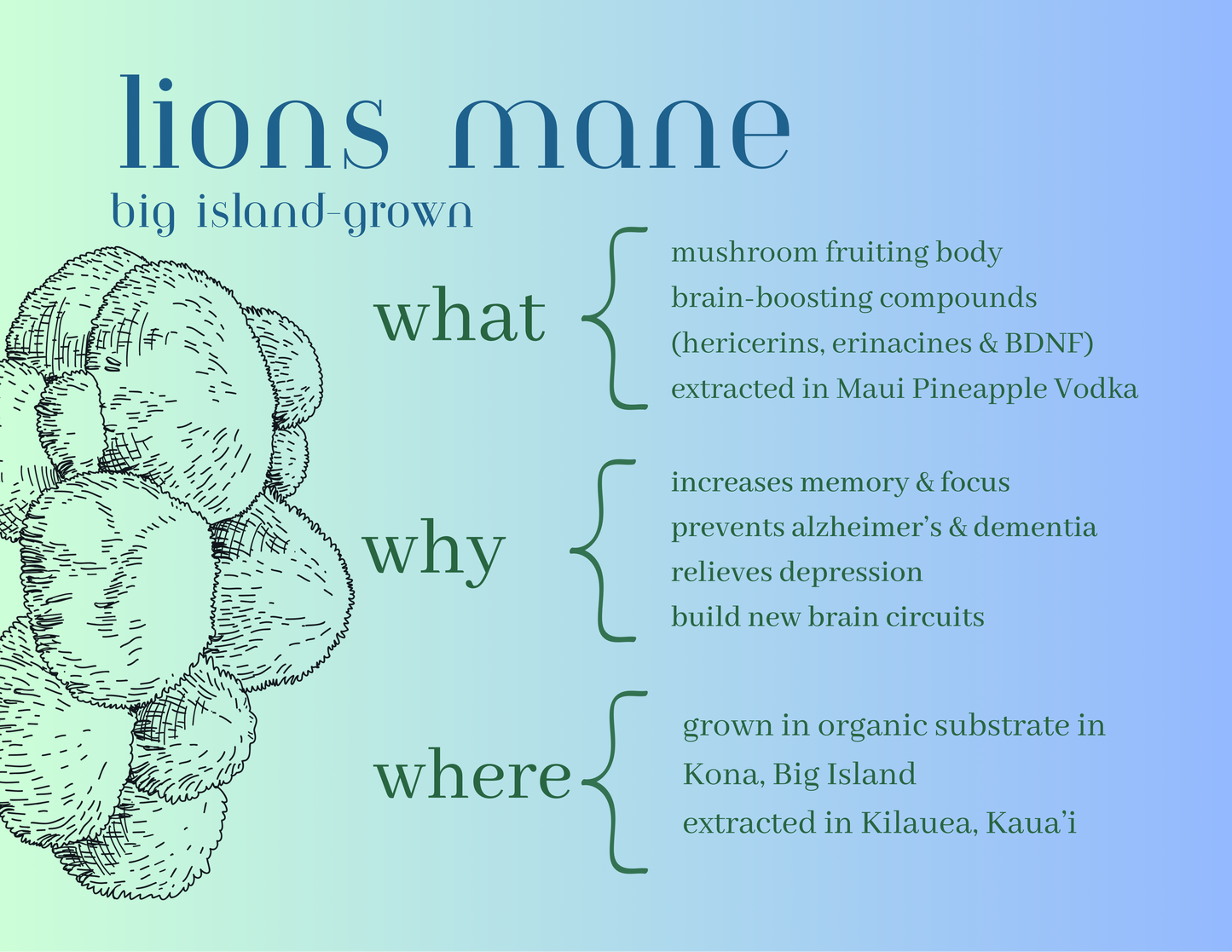 lions mane
big island-grown

what

mushroom fruiting body
brain-boosting compounds
(hericerins, erinacines & BDNF)
extracted in Maui Pineapple Vodka

why

increases memory & focus
prevents alzheimer's & dementia
relieves depression
build new brain circuits

where

grown in organic substrate in
Kona, Big Island
extracted in Kilauea, Kaua'i